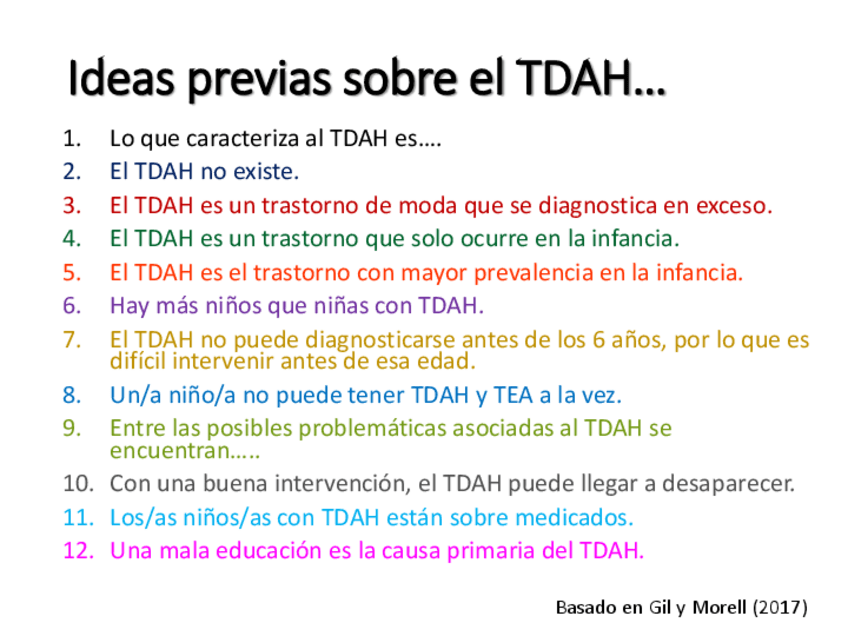 Ideas previas sobre el TDAH…

1. Lo que caracteriza al TDAH es….
2. El TDAH no existe.
3. El TDAH es un trastorno de moda que se diagnostica en exceso.
4. El TDAH es un trastorno que solo ocurre en la infancia.
5. El TDAH es el trastorno con mayor prevalencia en la infancia.
6. Hay más niños que niñas con TDAH.
7. El TDAH no puede diagnosticarse antes de los 6 años, por lo que es difícil intervenir antes de esa edad.
8. Un/a niño/a no puede tener TDAH y TEA a la vez.
9. Entre las posibles problemáticas asociadas al TDAH se encuentran…..
10. Con una buena intervención, el TDAH puede llegar a desaparecer.
11. Los/as niños/as con TDAH están sobre medicados.
12. Una mala educación es la causa primaria del TDAH.

Basado en Gil y Morell (2017)